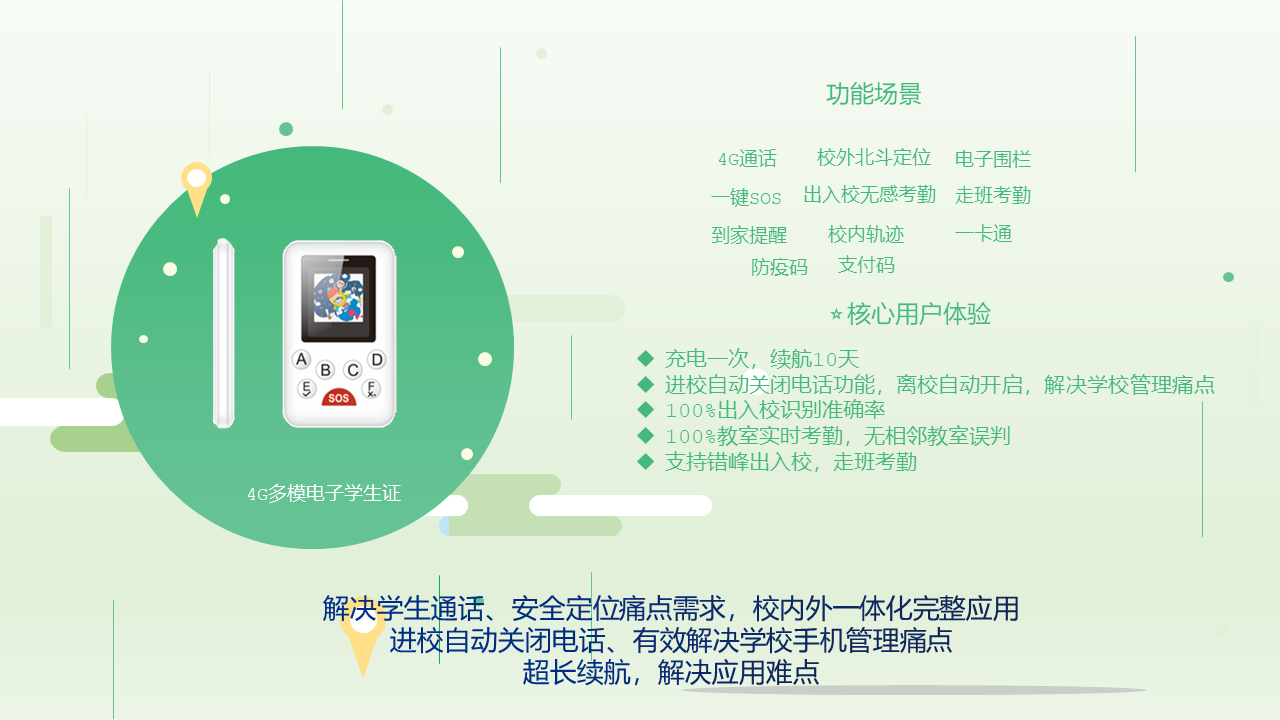 A
B
C
D
E
F
SOS

4G多模电子学生证

功能场景

4G通话　校外北斗定位　电子围栏
一键SOS　出入校无感考勤　走班考勤
到家提醒　校内轨迹　一卡通
防疫码　支付码

☆核心用户体验

◆ 充电一次，续航10天
◆ 进校自动关闭电话功能，离校自动开启，解决学校管理痛点
◆ 100%出入校识别准确率
◆ 100%教室实时考勤，无相邻教室误判
◆ 支持错峰出入校，走班考勤

解决学生通话、安全定位痛点需求，校内外一体化完整应用
进校自动关闭电话、有效解决学校手机管理痛点
超长续航，解决应用难点